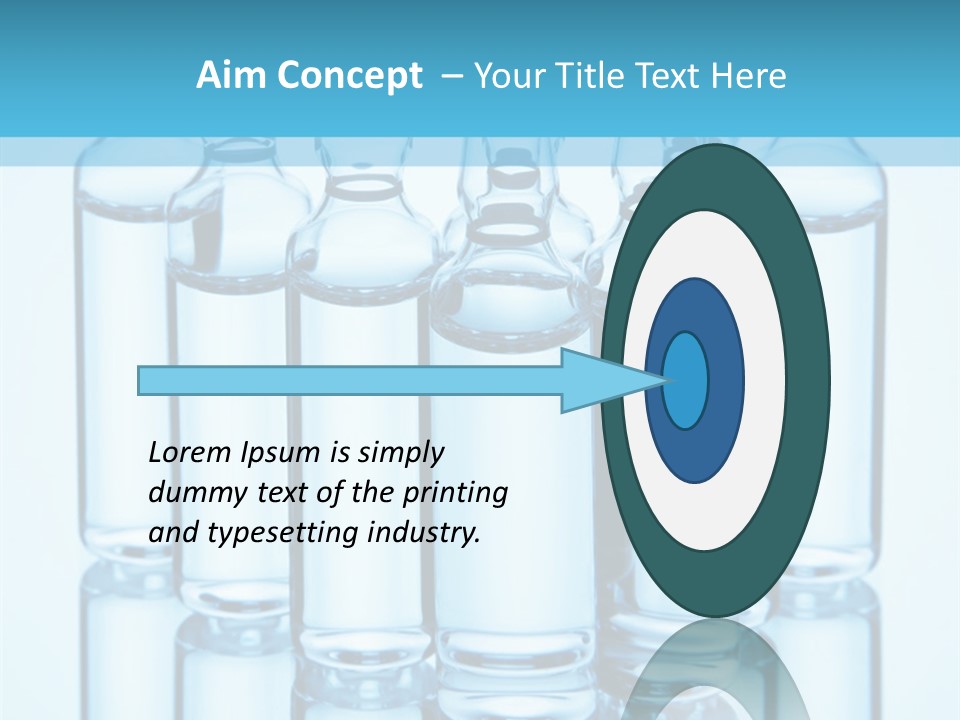 Aim Concept – Your Title Text Here

Lorem Ipsum is simply dummy text of the printing and typesetting industry.